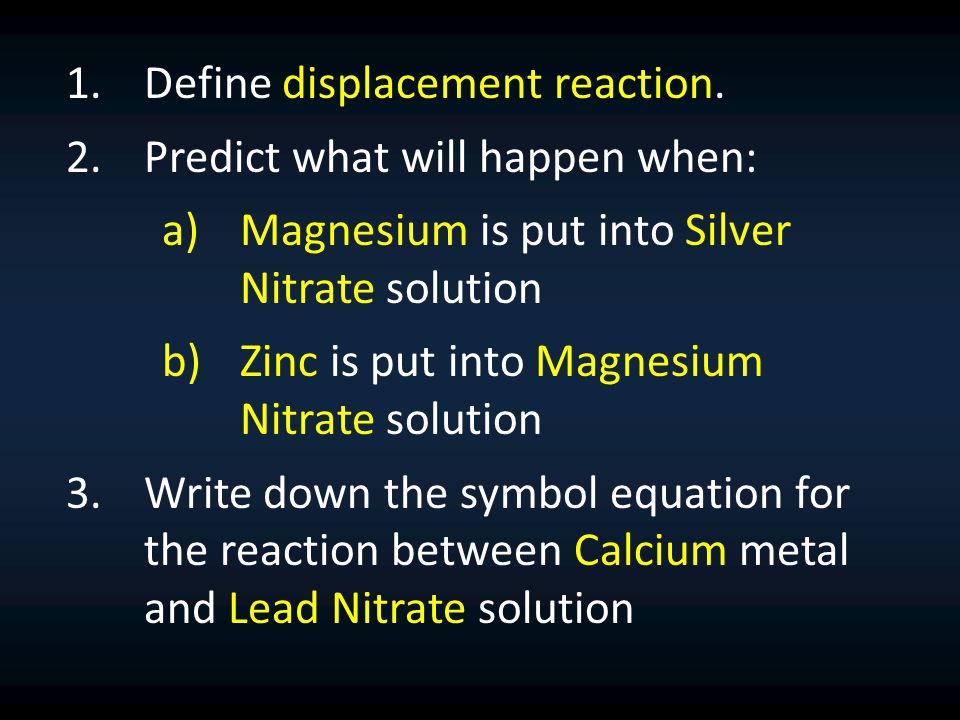 1. Define displacement reaction.

2. Predict what will happen when:

a) Magnesium is put into Silver Nitrate solution

b) Zinc is put into Magnesium Nitrate solution

3. Write down the symbol equation for the reaction between Calcium metal and Lead Nitrate solution